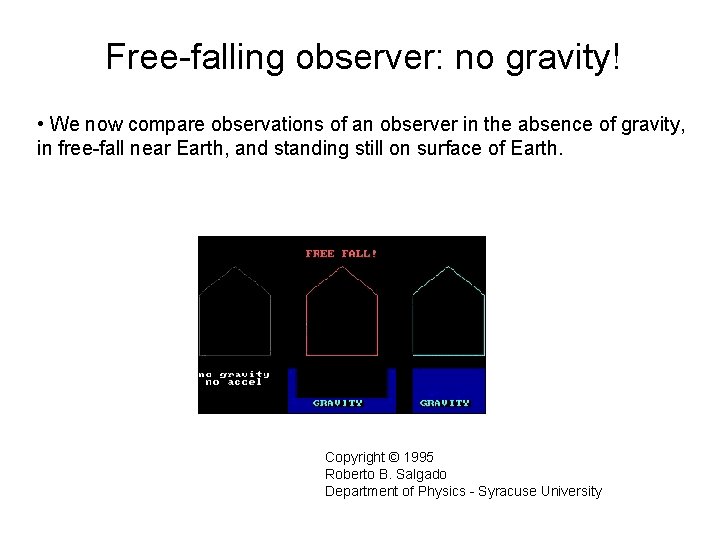 Free-falling observer: no gravity!

• We now compare observations of an observer in the absence of gravity, in free-fall near Earth, and standing still on surface of Earth.

FREE FALL!

no gravity
no accel

GRAVITY

GRAVITY

Copyright © 1995
Roberto B. Salgado
Department of Physics - Syracuse University